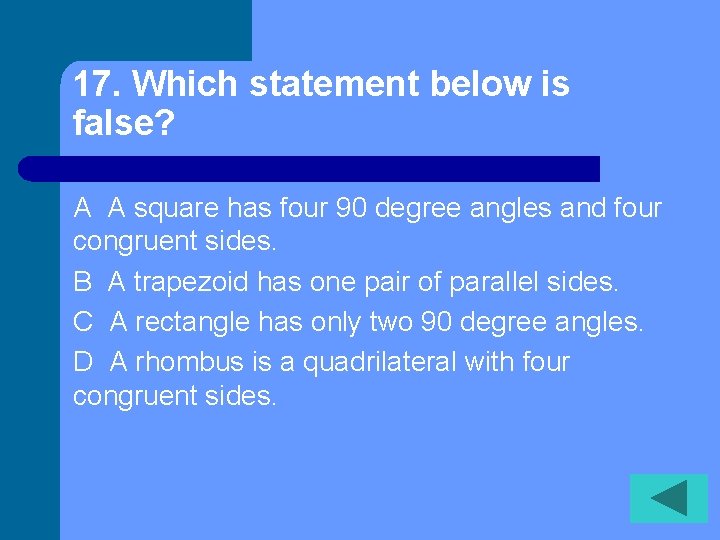 17. Which statement below is false?

A A square has four 90 degree angles and four congruent sides.

B A trapezoid has one pair of parallel sides.

C A rectangle has only two 90 degree angles.

D A rhombus is a quadrilateral with four congruent sides.